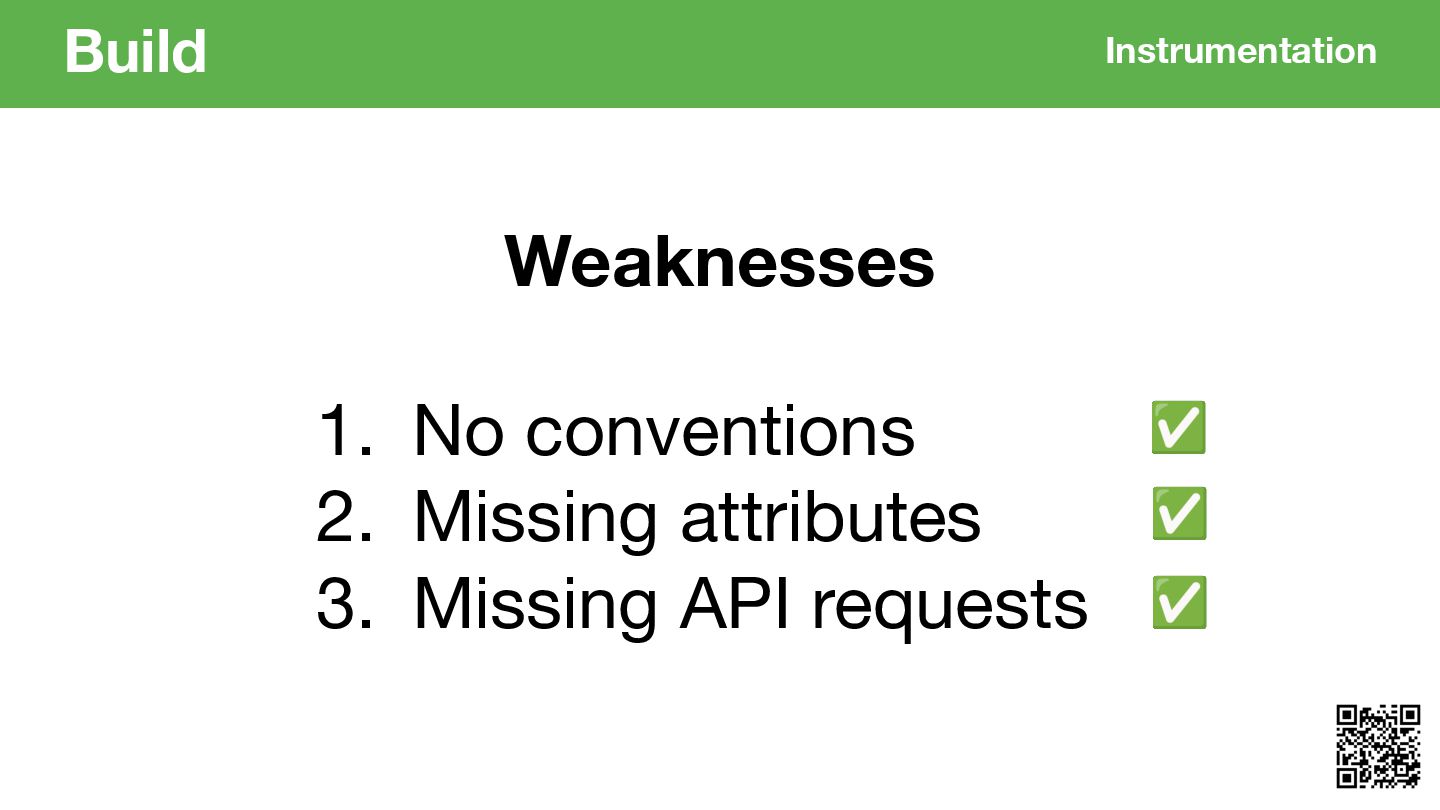 Build

Instrumentation

Weaknesses

1. No conventions ✅
2. Missing attributes ✅
3. Missing API requests ✅